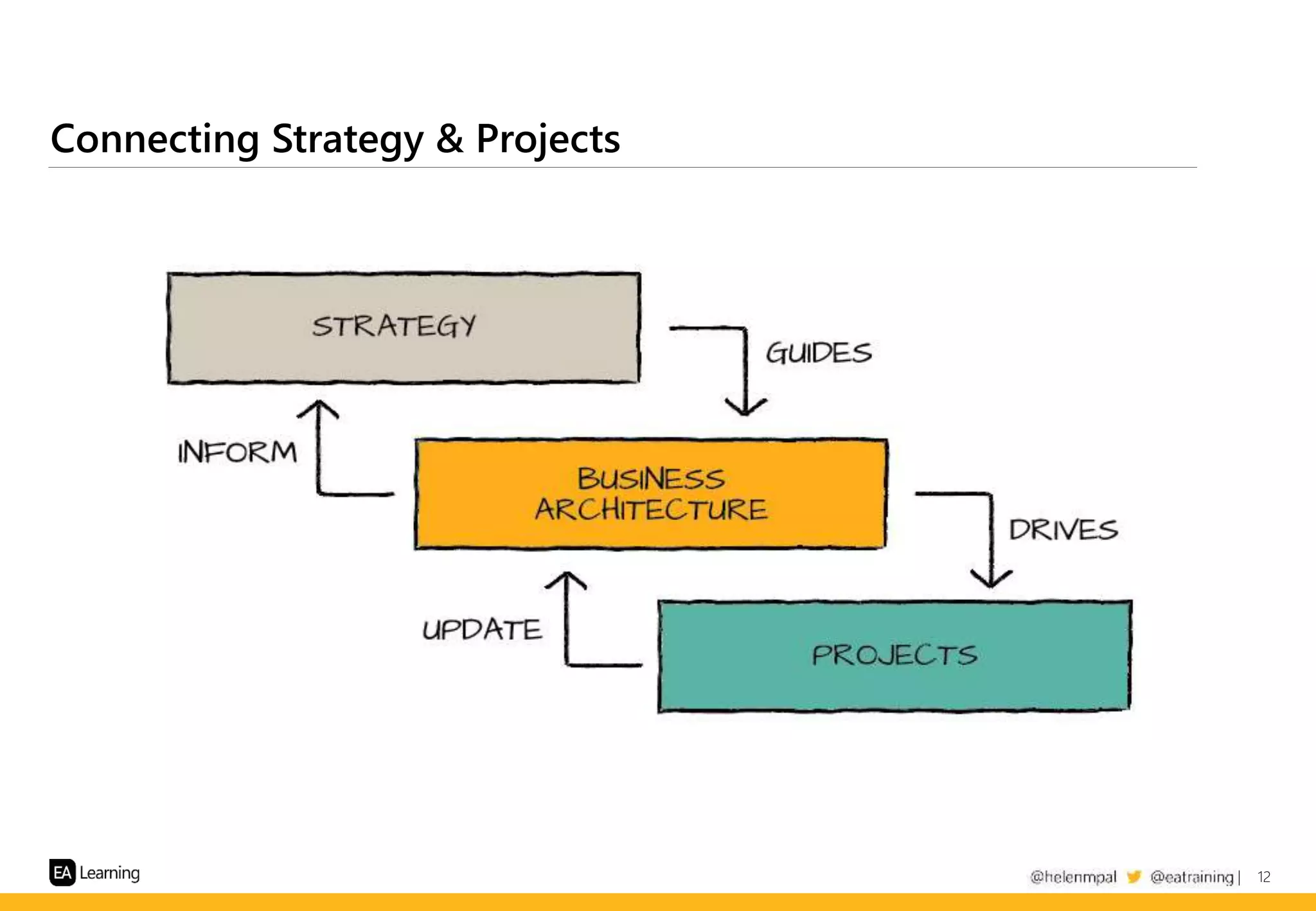 Connecting Strategy & Projects

STRATEGY

GUIDES

INFORM

BUSINESS ARCHITECTURE

DRIVES

UPDATE

PROJECTS

EA Learning

@helenmpal @eatraining | 12